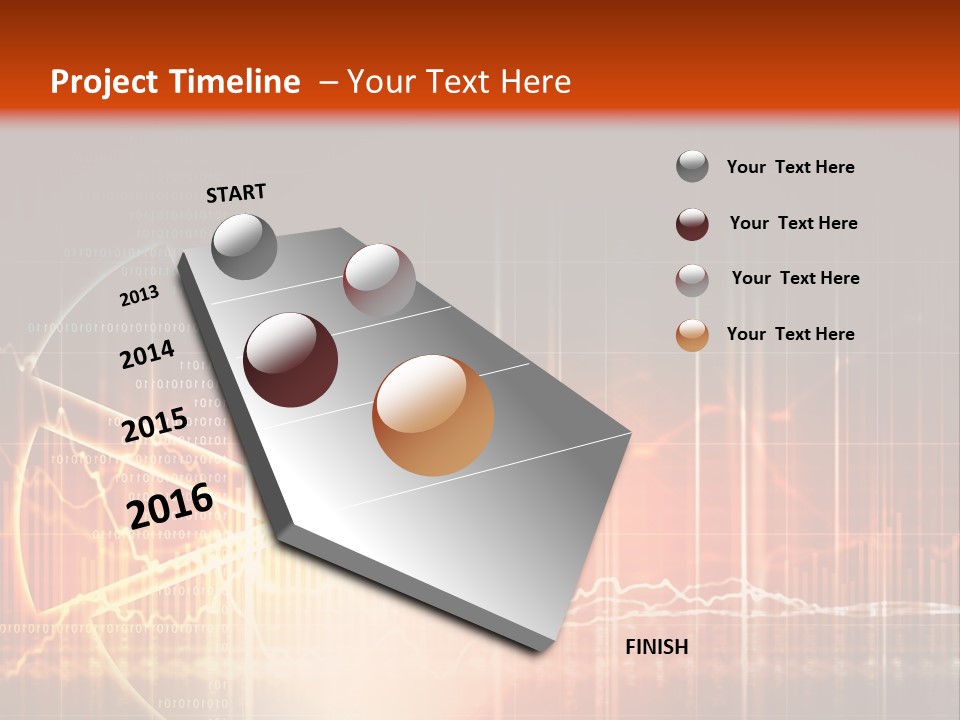 Project Timeline – Your Text Here

START

2013

2014

2015

2016

FINISH

Your Text Here

Your Text Here

Your Text Here

Your Text Here